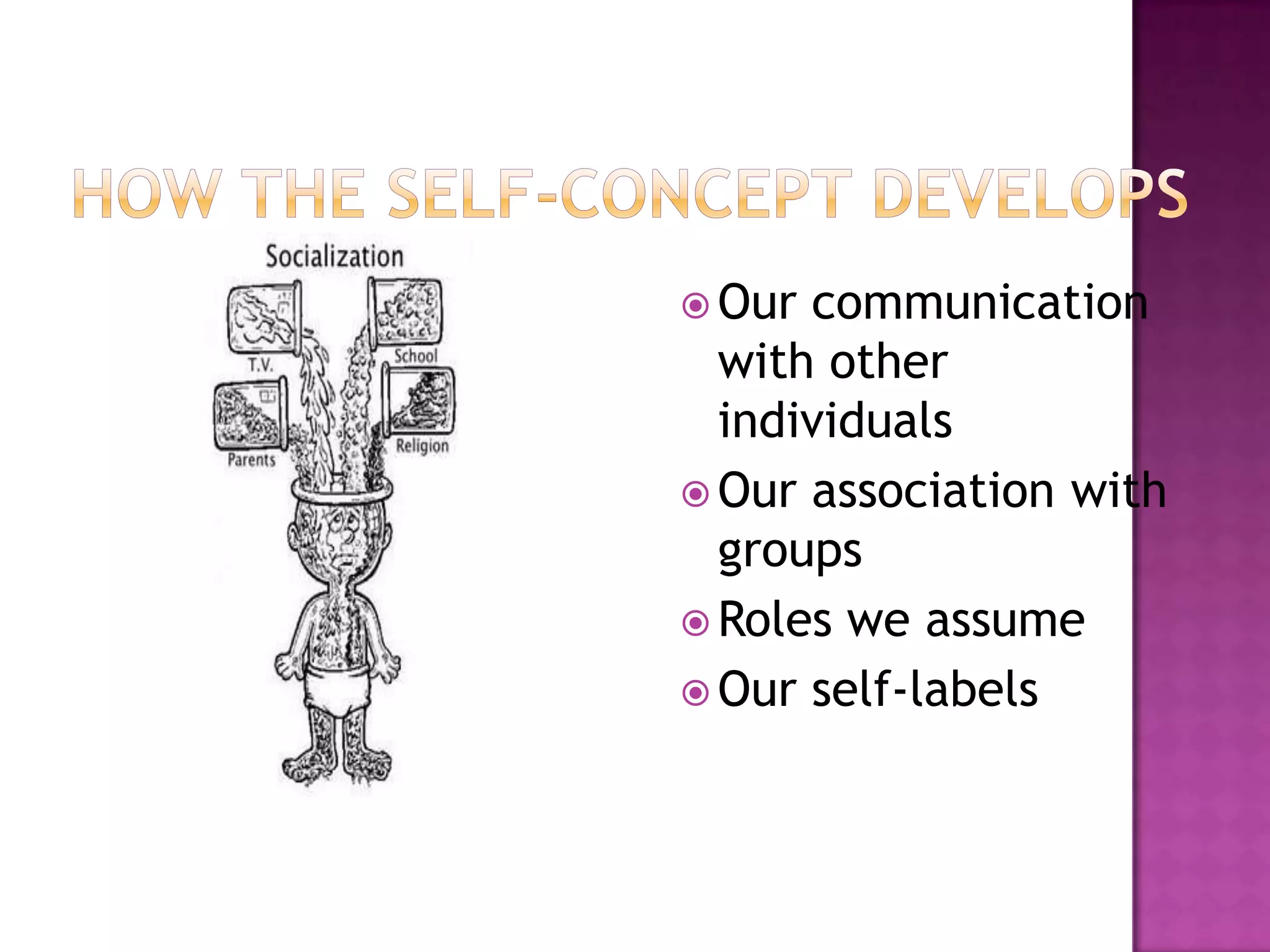 HOW THE SELF-CONCEPT DEVELOPS

Socialization

T.V.

School

Parents

Religion

Our communication with other individuals
Our association with groups
Roles we assume
Our self-labels